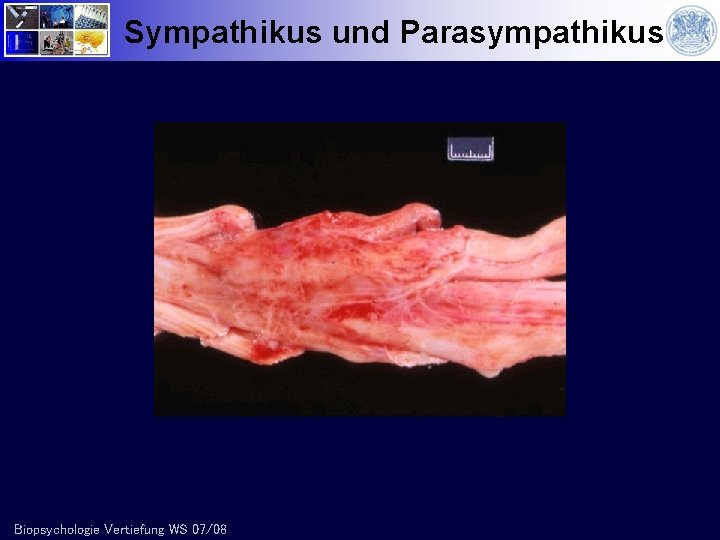 Sympathikus und Parasympathikus

Biopsychologie Vertiefung WS 07/08